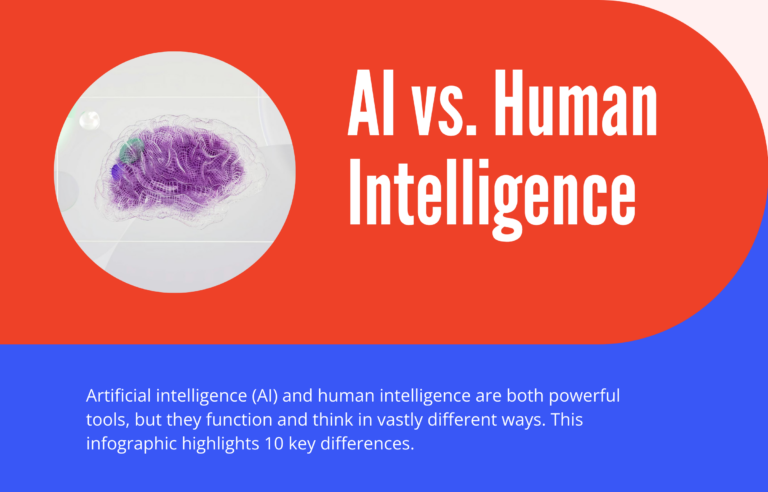 AI vs. Human Intelligence

Artificial intelligence (AI) and human intelligence are both powerful tools, but they function and think in vastly different ways. This infographic highlights 10 key differences.